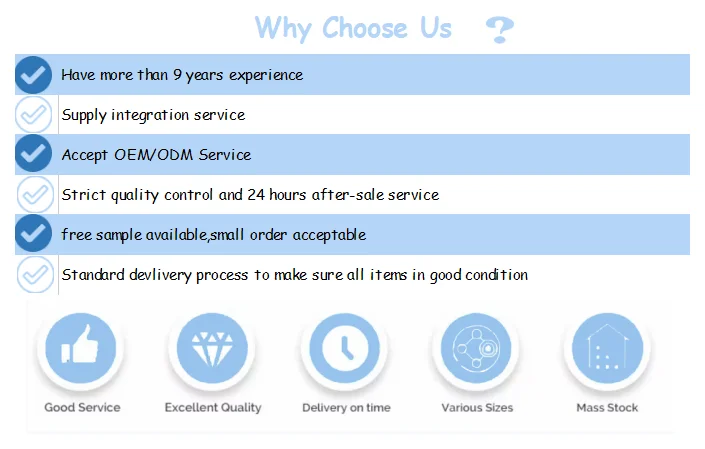 Why Choose Us ?

Have more than 9 years experience

Supply integration service

Accept OEM/ODM Service

Strict quality control and 24 hours after-sale service

free sample available,small order acceptable

Standard devlivery process to make sure all items in good condition

Good Service

Excellent Quality

Delivery on time

Various Sizes

Mass Stock